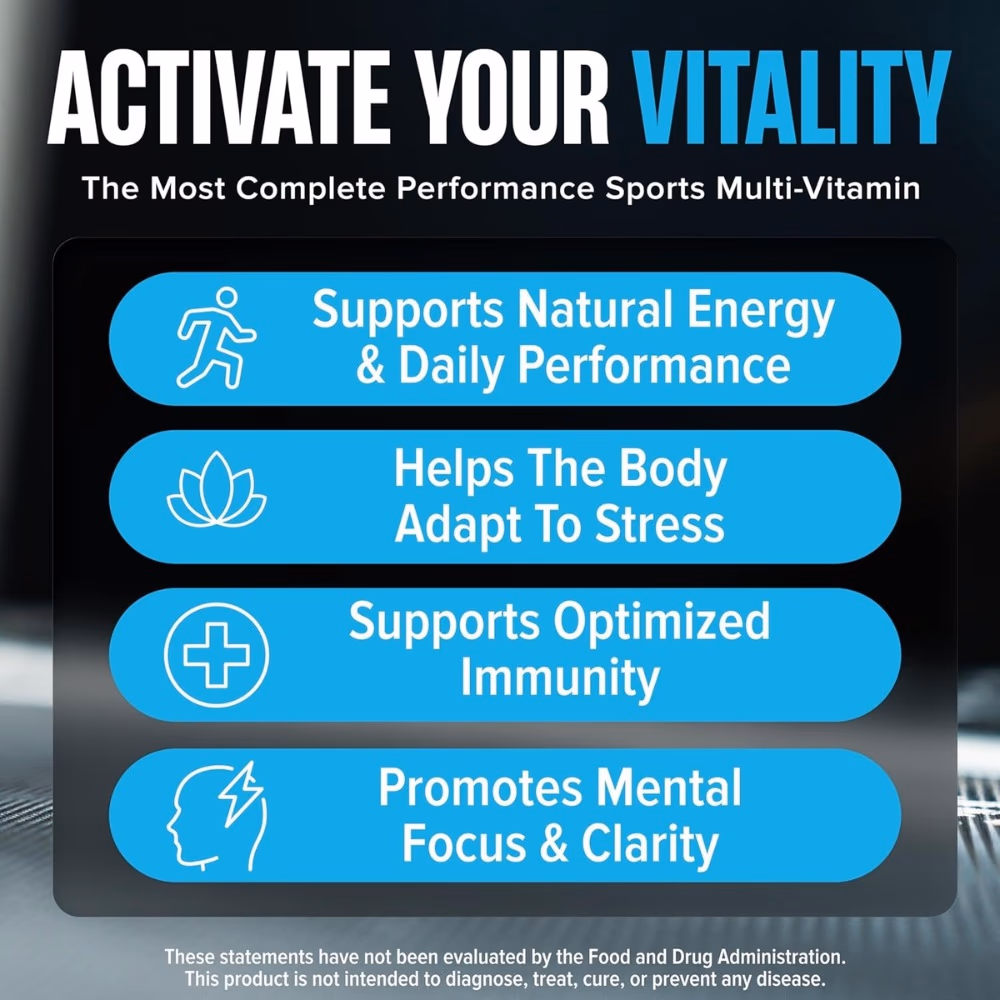 ACTIVATE YOUR VITALITY

The Most Complete Performance Sports Multi-Vitamin

Supports Natural Energy & Daily Performance

Helps The Body Adapt To Stress

Supports Optimized Immunity

Promotes Mental Focus & Clarity

These statements have not been evaluated by the Food and Drug Administration. This product is not intended to diagnose, treat, cure, or prevent any disease.